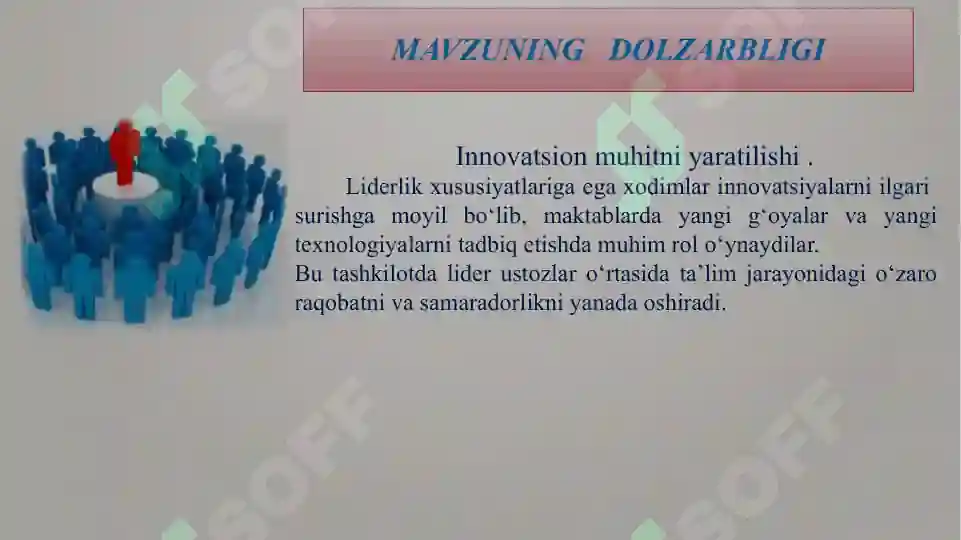 MAVZUNING DOLZARBLIGI

Innovatsion muhitni yaratilishi .

Liderlik xususiyatlariga ega xodimlar innovatsiyalarni ilgari surishga moyil bo‘lib, maktablarda yangi g‘oyalar va yangi texnologiyalarni tadbiq etishda muhim rol o‘ynaydilar.
Bu tashkilotda lider ustozlar o‘rtasida ta’lim jarayonidagi o‘zaro raqobatni va samaradorlikni yanada oshiradi.

SOFF

SOFF

SOFF

SOFF